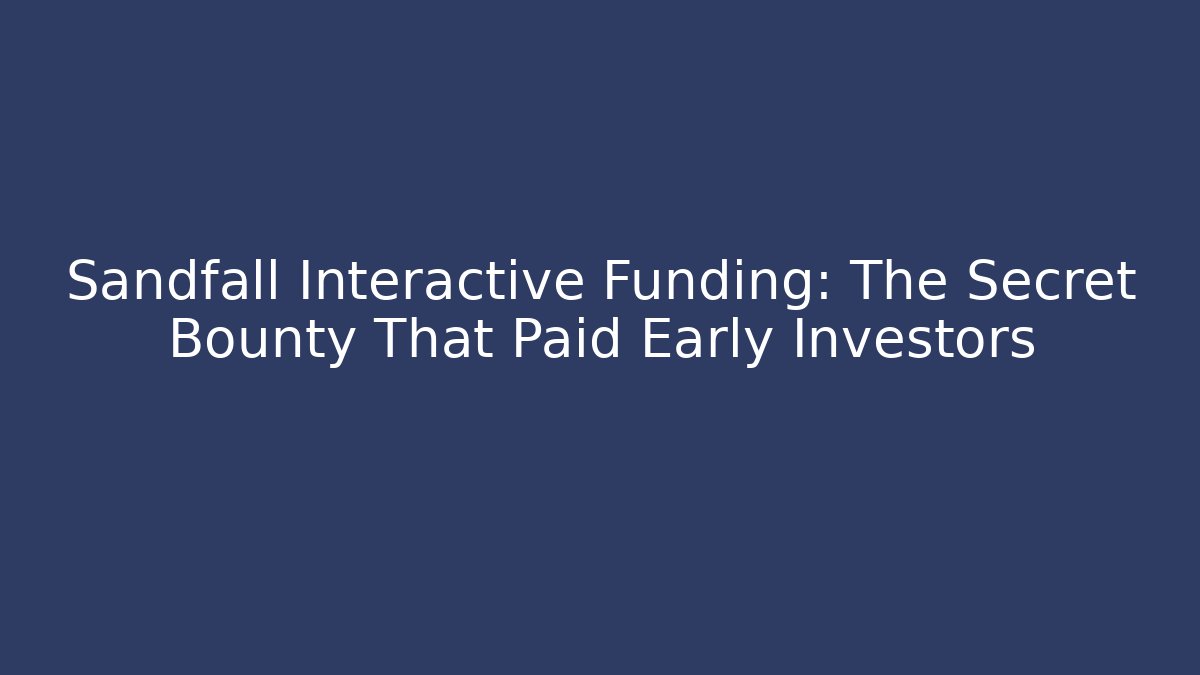 Sandfall Interactive Funding: The Secret Bounty That Paid Early Investors